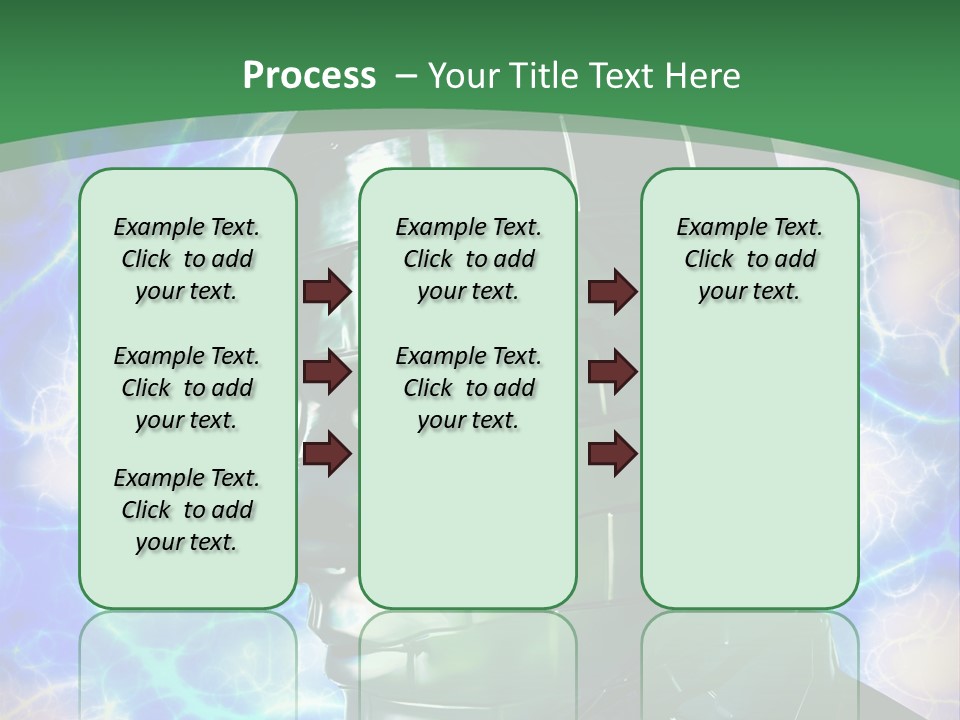 Process – Your Title Text Here

Example Text. Click to add your text.

Example Text. Click to add your text.

Example Text. Click to add your text.

Example Text. Click to add your text.

Example Text. Click to add your text.

Example Text. Click to add your text.